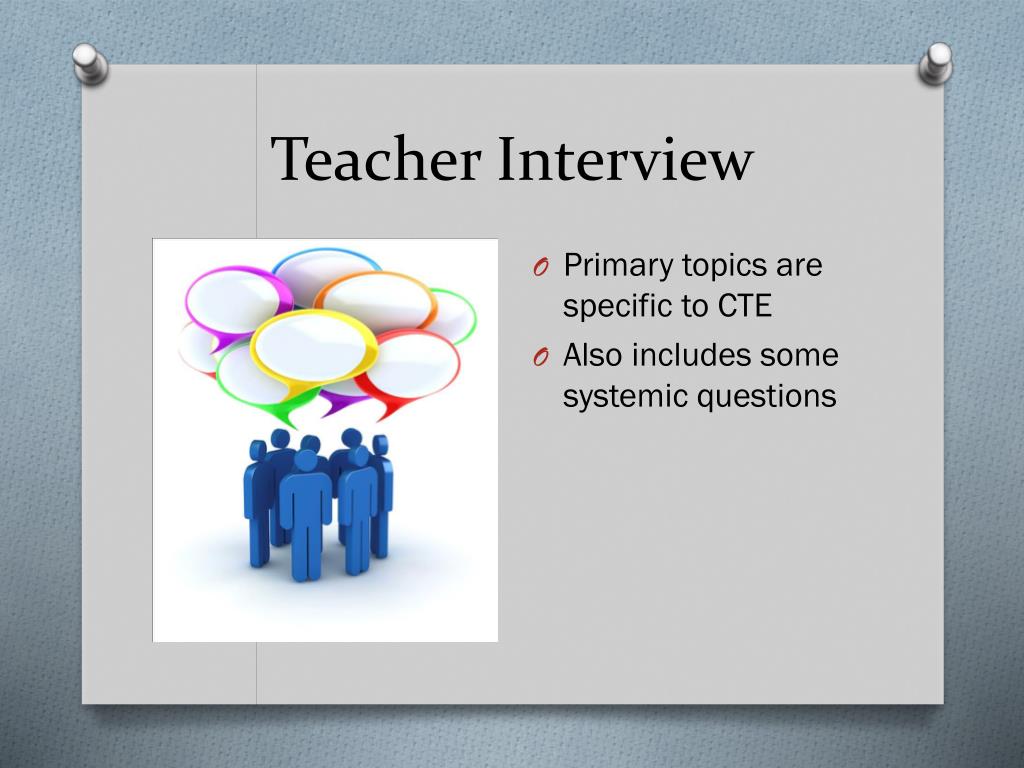 Teacher Interview

O Primary topics are specific to CTE

O Also includes some systemic questions